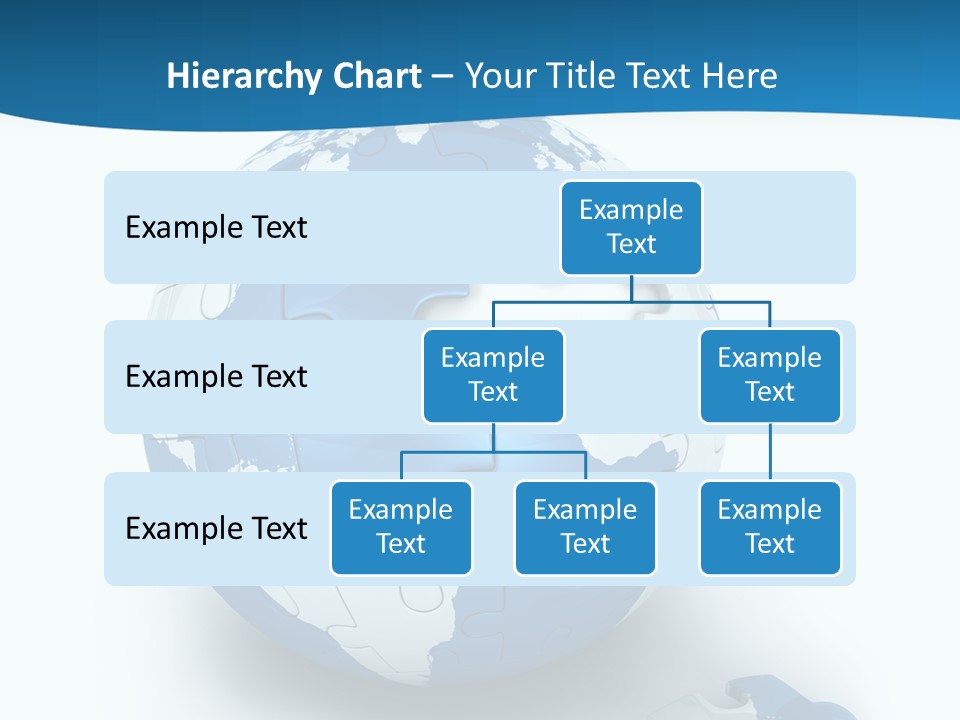 Hierarchy Chart – Your Title Text Here

Example Text

Example Text

Example Text

Example Text

Example Text

Example Text

Example Text

Example Text

Example Text